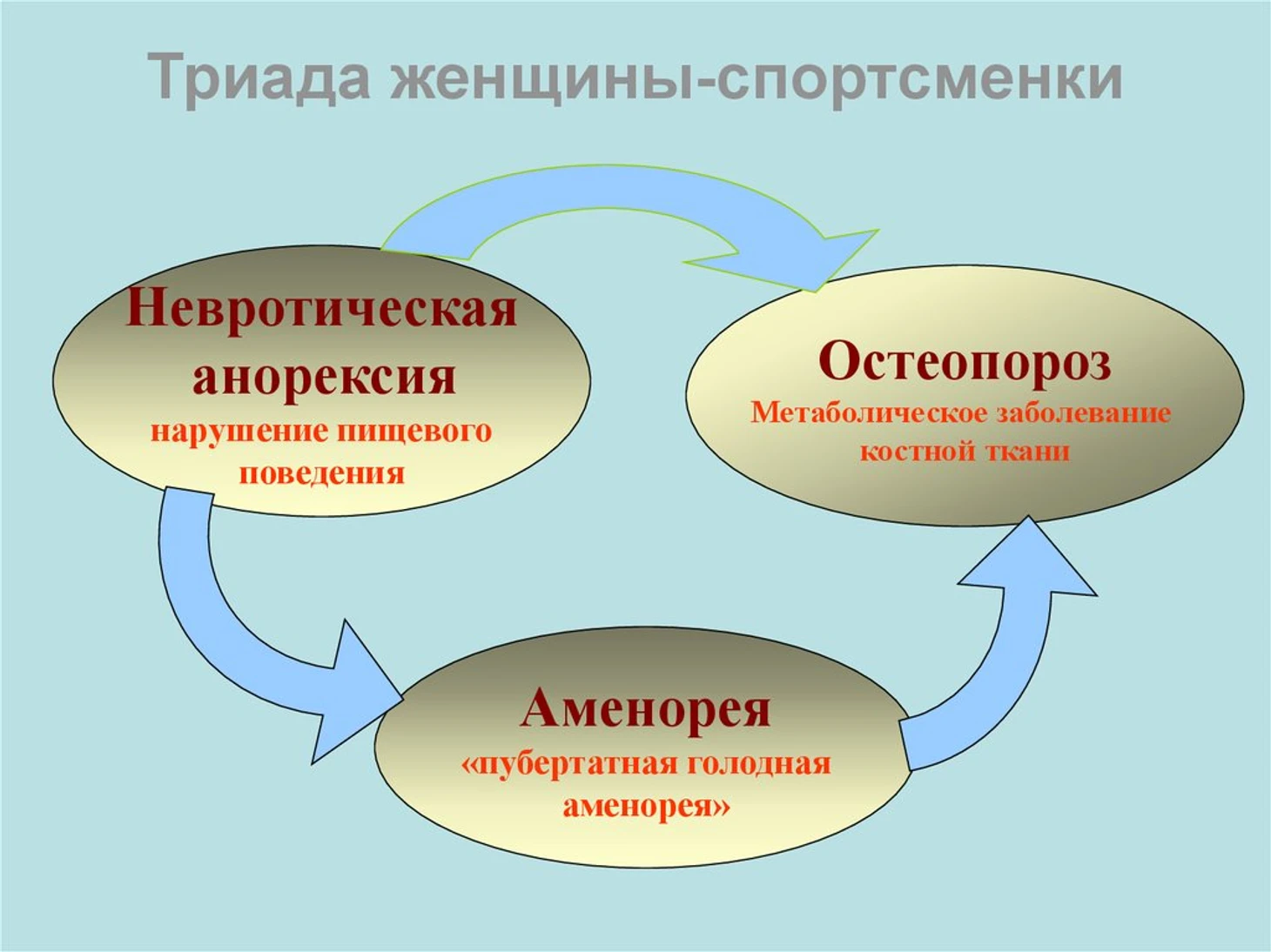 Триада женщины-спортсменки

Невротическая анорексия
нарушение пищевого поведения

Остеопороз
Метаболическое заболевание костной ткани

Аменорея
«пубертатная голодная аменорея»